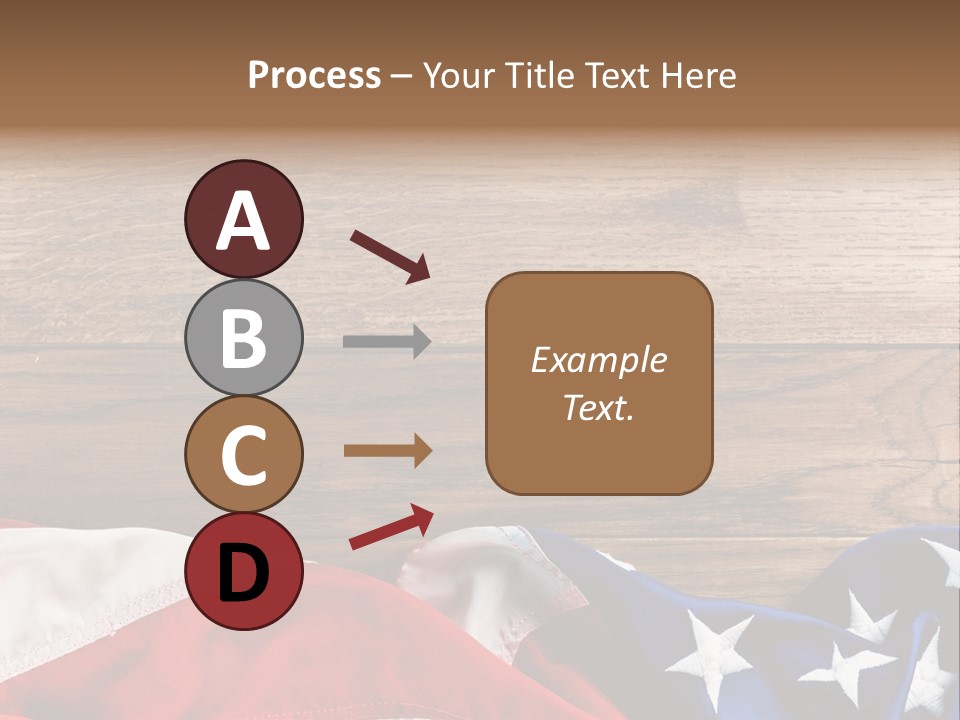 Process – Your Title Text Here

A

B

C

D

Example Text.